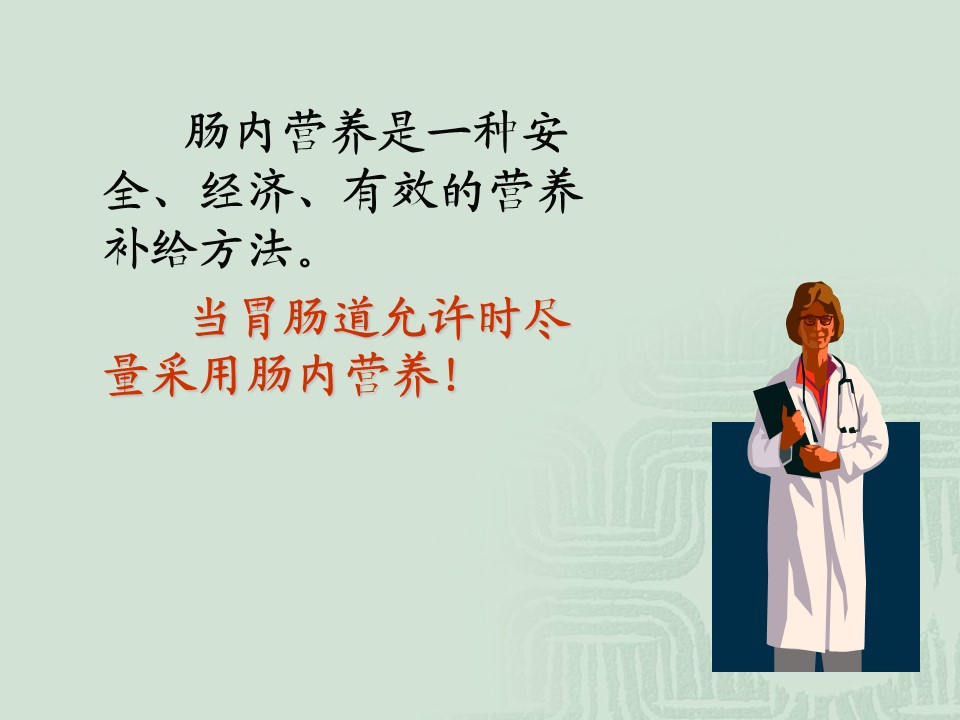 肠内营养是一种安全、经济、有效的营养补给方法。

当胃肠道允许时尽量采用肠内营养！